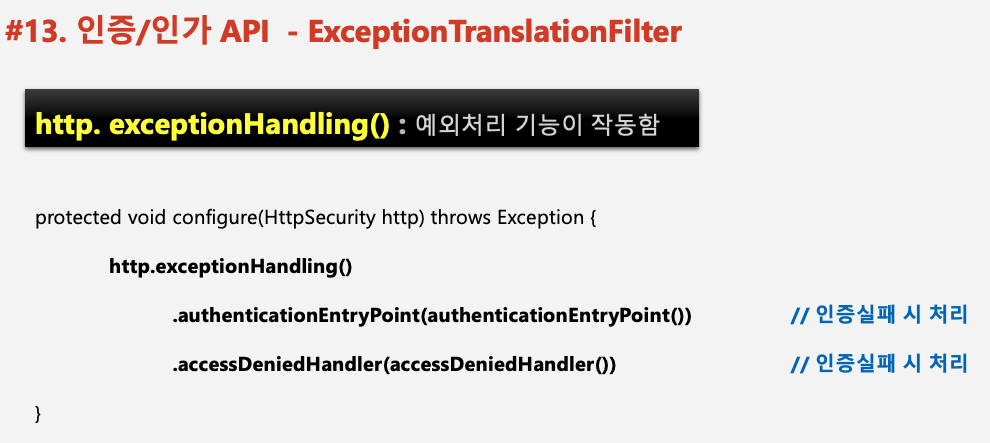 #13. 인증/인가 API - ExceptionTranslationFilter

http. exceptionHandling() : 예외처리 기능이 작동함

protected void configure(HttpSecurity http) throws Exception {

http.exceptionHandling()

.authenticationEntryPoint(authenticationEntryPoint()) // 인증실패 시 처리

.accessDeniedHandler(accessDeniedHandler()) // 인증실패 시 처리

}